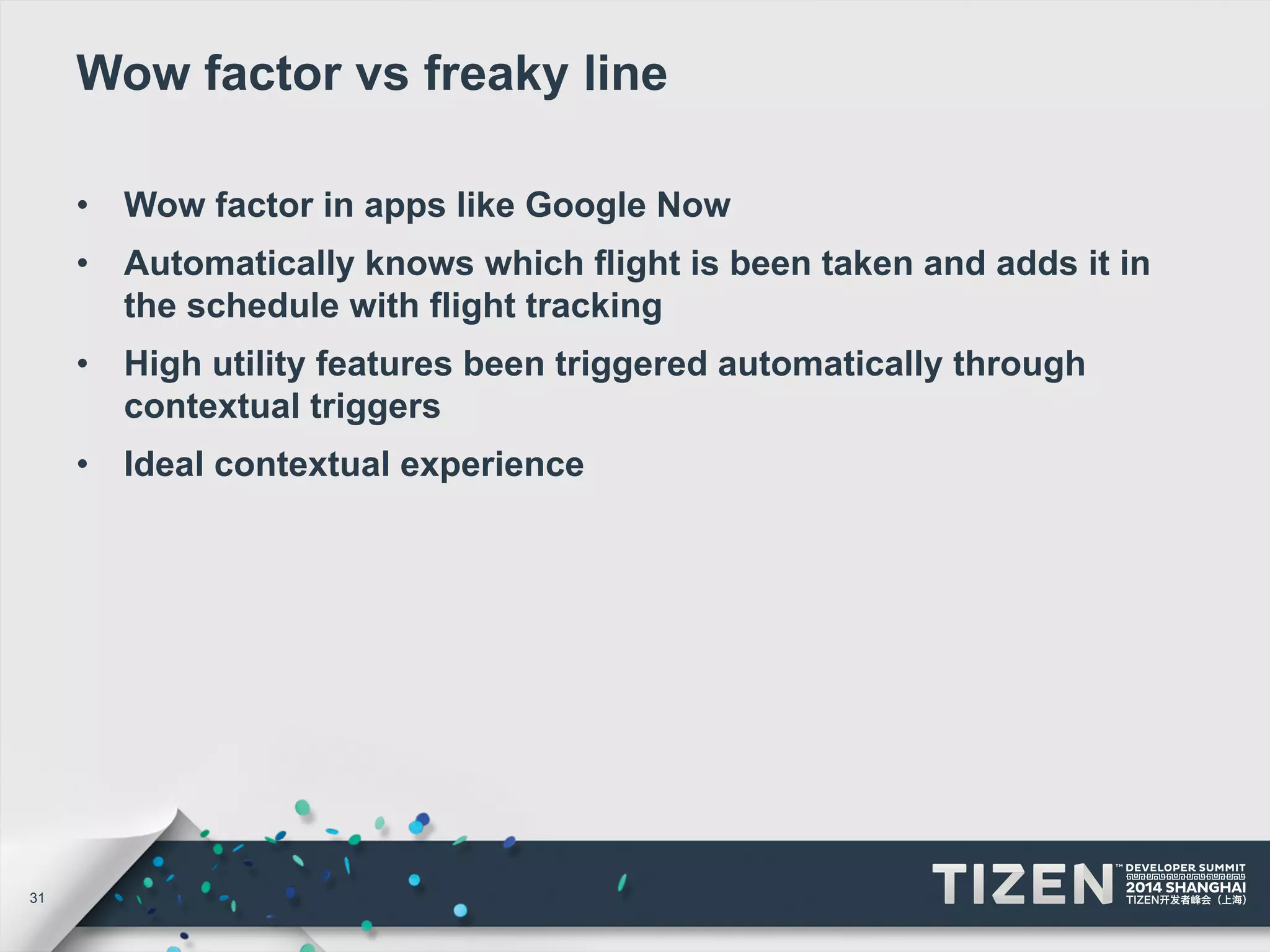 Wow factor vs freaky line

• Wow factor in apps like Google Now
• Automatically knows which flight is been taken and adds it in the schedule with flight tracking
• High utility features been triggered automatically through contextual triggers
• Ideal contextual experience

31

TIZEN™ DEVELOPER SUMMIT 2014 SHANGHAI TIZEN开发者峰会（上海）